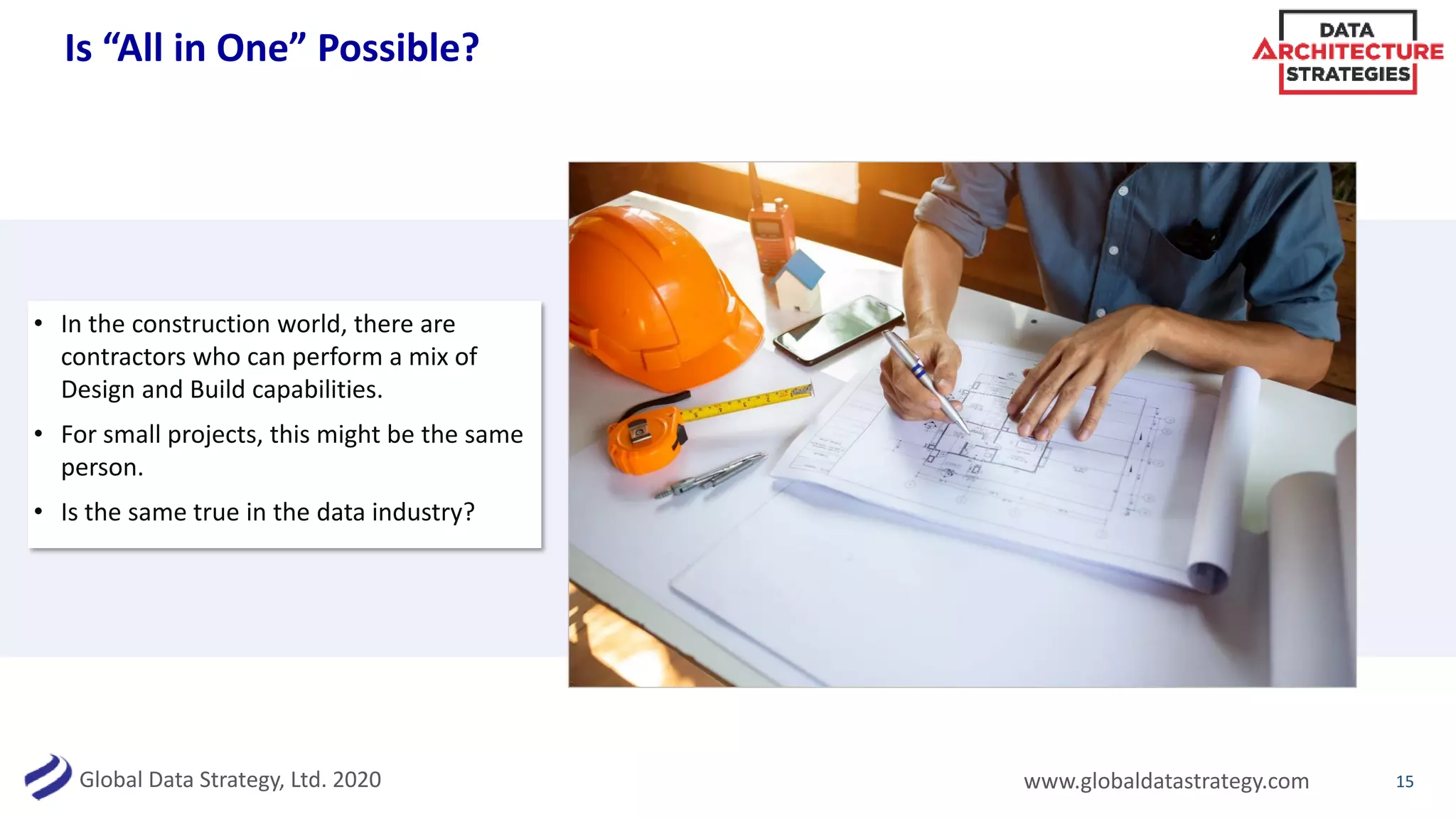 Is “All in One” Possible?

DATA ARCHITECTURE STRATEGIES

• In the construction world, there are contractors who can perform a mix of Design and Build capabilities.

• For small projects, this might be the same person.

• Is the same true in the data industry?

Global Data Strategy, Ltd. 2020

www.globaldatastrategy.com

15